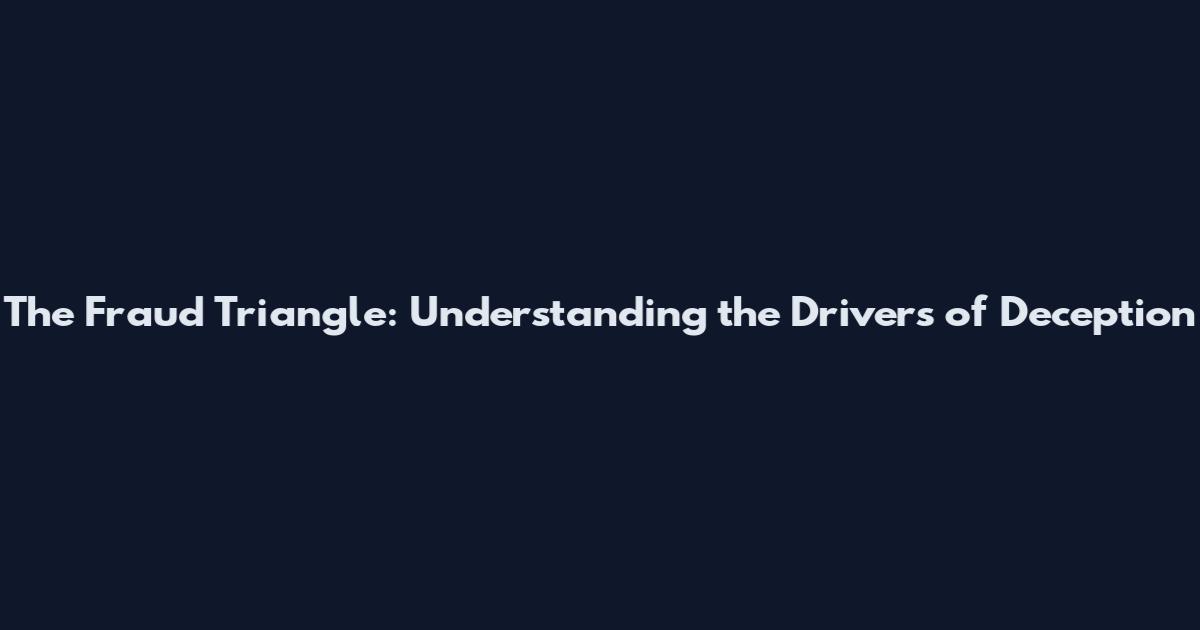 The Fraud Triangle: Understanding the Drivers of Deception